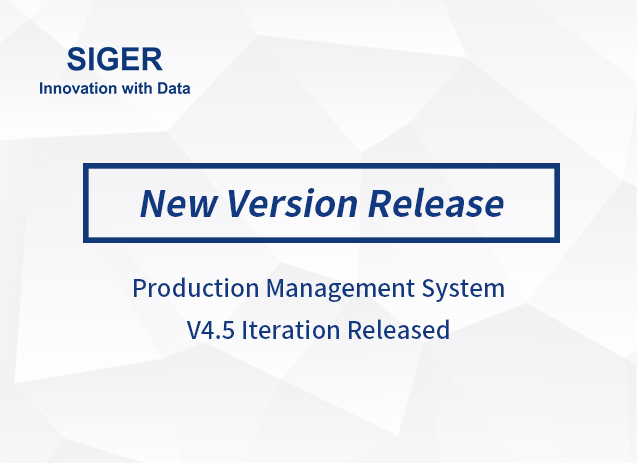 SIGER
Innovation with Data

New Version Release

Production Management System
V4.5 Iteration Released